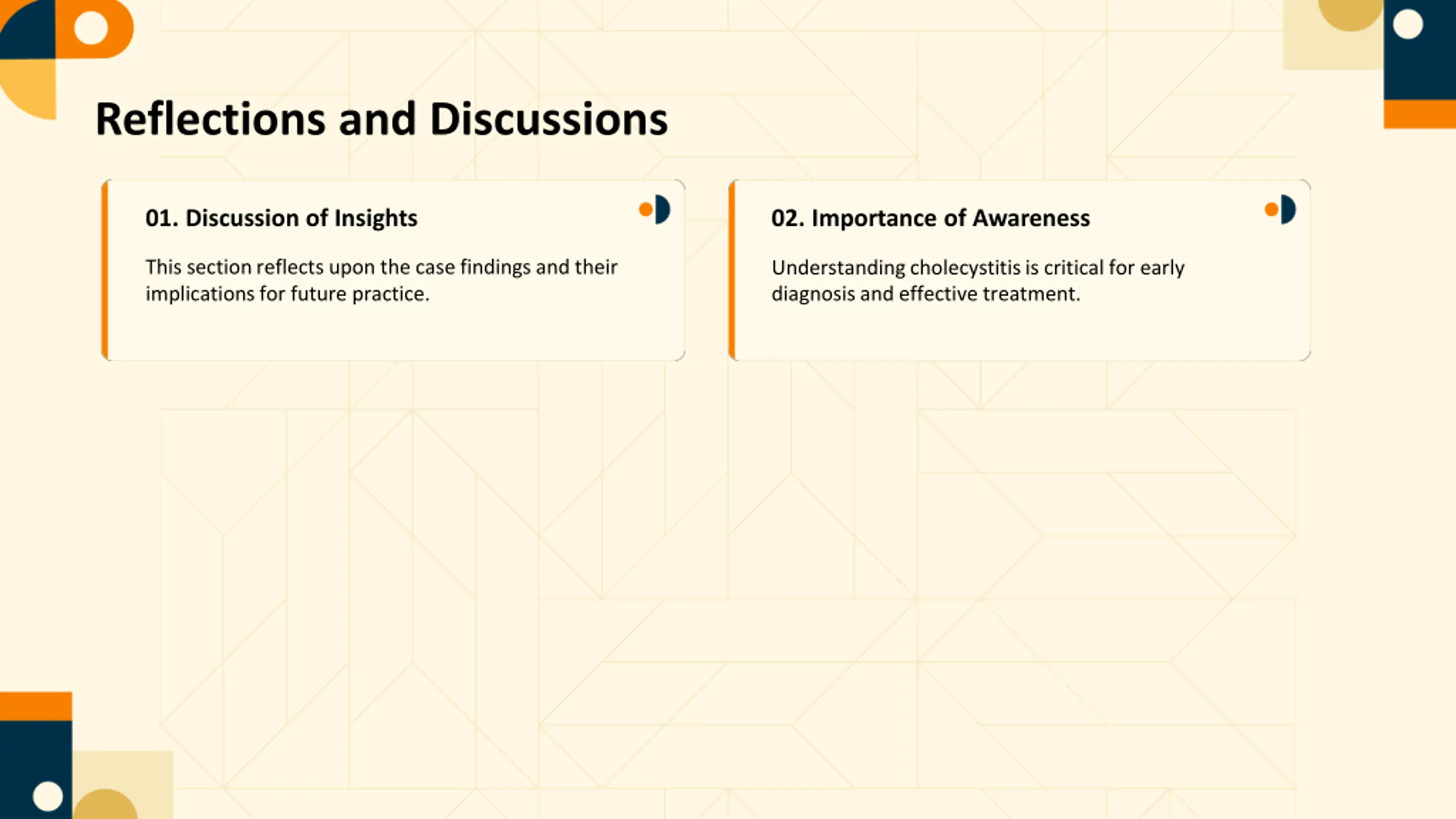 Reflections and Discussions

01. Discussion of Insights

This section reflects upon the case findings and their implications for future practice.

02. Importance of Awareness

Understanding cholecystitis is critical for early diagnosis and effective treatment.